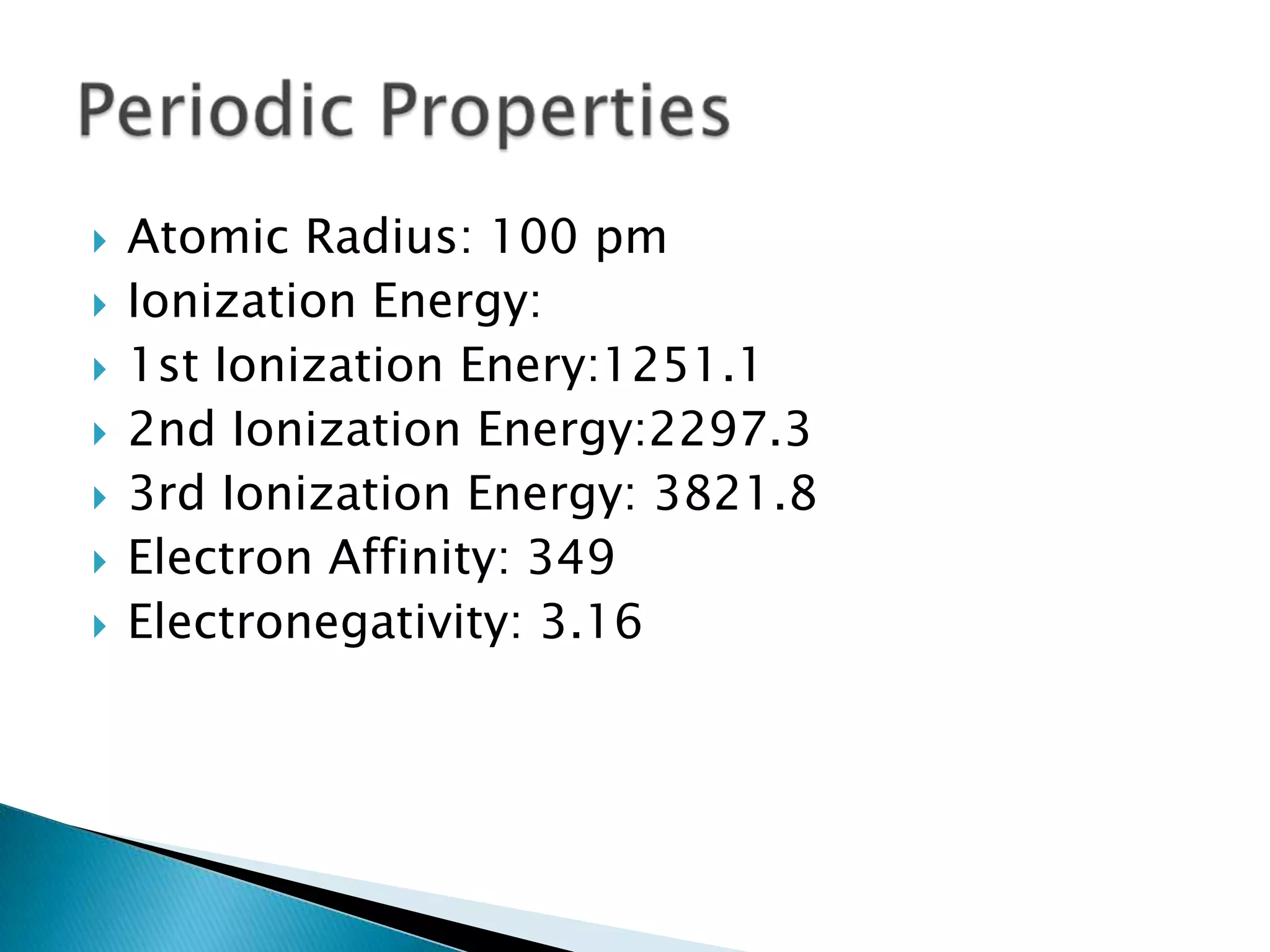 Periodic Properties

Atomic Radius: 100 pm
Ionization Energy:
1st Ionization Enery:1251.1
2nd Ionization Energy:2297.3
3rd Ionization Energy: 3821.8
Electron Affinity: 349
Electronegativity: 3.16